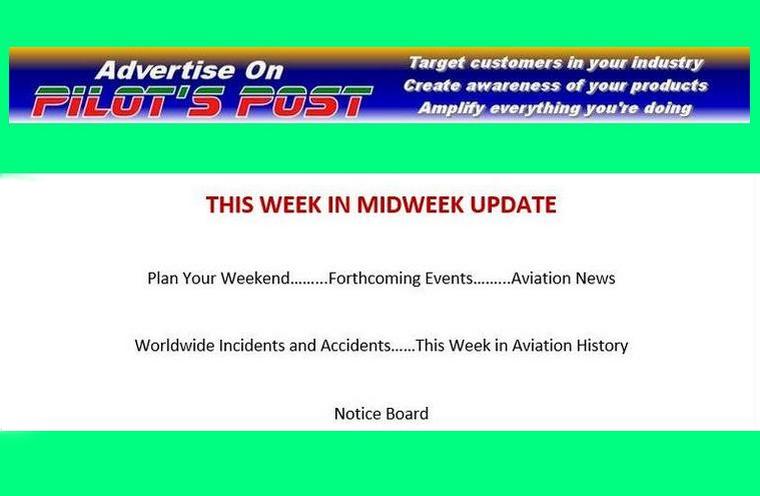 Advertise On
PILOT'S POST

Target customers in your industry
Create awareness of your products
Amplify everything you're doing

THIS WEEK IN MIDWEEK UPDATE

Plan Your Weekend.........Forthcoming Events.........Aviation News

Worldwide Incidents and Accidents......This Week in Aviation History

Notice Board